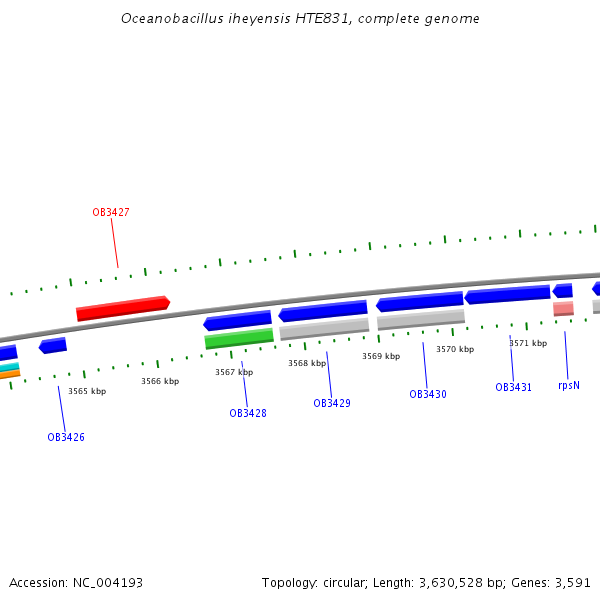 Oceanobacillus iheyensis HTE831, complete genome

OB3427

3565 kbp
3566 kbp
3567 kbp
3568 kbp
3569 kbp
3570 kbp
3571 kbp

OB3426
OB3428
OB3429
OB3430
OB3431
rpsN

Accession: NC_004193

Topology: circular; Length: 3,630,528 bp; Genes: 3,591